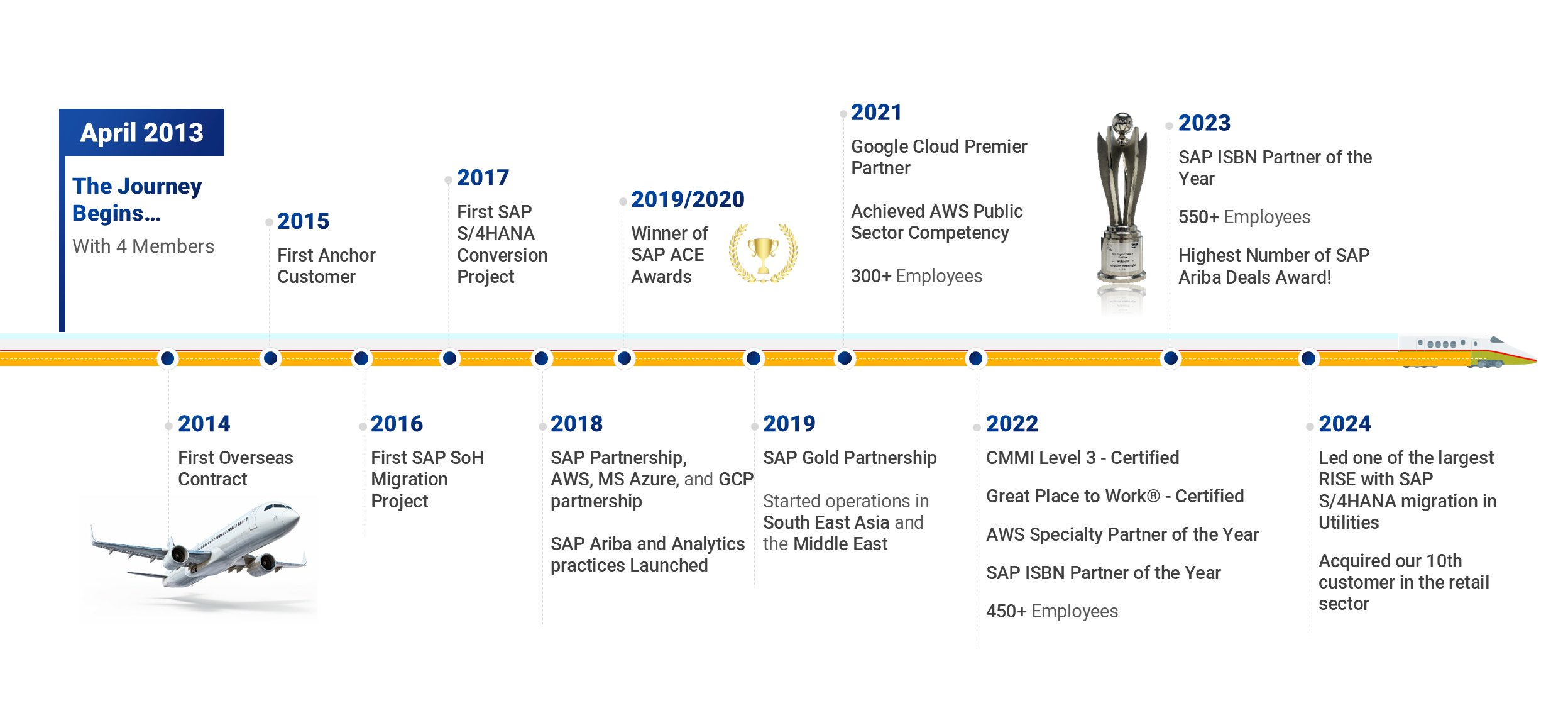 April 2013

The Journey Begins...

With 4 Members

2015

First Anchor Customer

2017

First SAP S/4HANA Conversion Project

2019/2020

Winner of SAP ACE Awards

2021

Google Cloud Premier Partner

Achieved AWS Public Sector Competency

300+ Employees

2023

SAP ISBN Partner of the Year

550+ Employees

Highest Number of SAP Ariba Deals Award!

2014

First Overseas Contract

2016

First SAP SoH Migration Project

2018

SAP Partnership, AWS, MS Azure, and GCP partnership

SAP Ariba and Analytics practices Launched

2019

SAP Gold Partnership

Started operations in South East Asia and the Middle East

2022

CMMI Level 3 - Certified

Great Place to Work® - Certified

AWS Specialty Partner of the Year

SAP ISBN Partner of the Year

450+ Employees

2024

Led one of the largest RISE with SAP S/4HANA migration in Utilities

Acquired our 10th customer in the retail sector